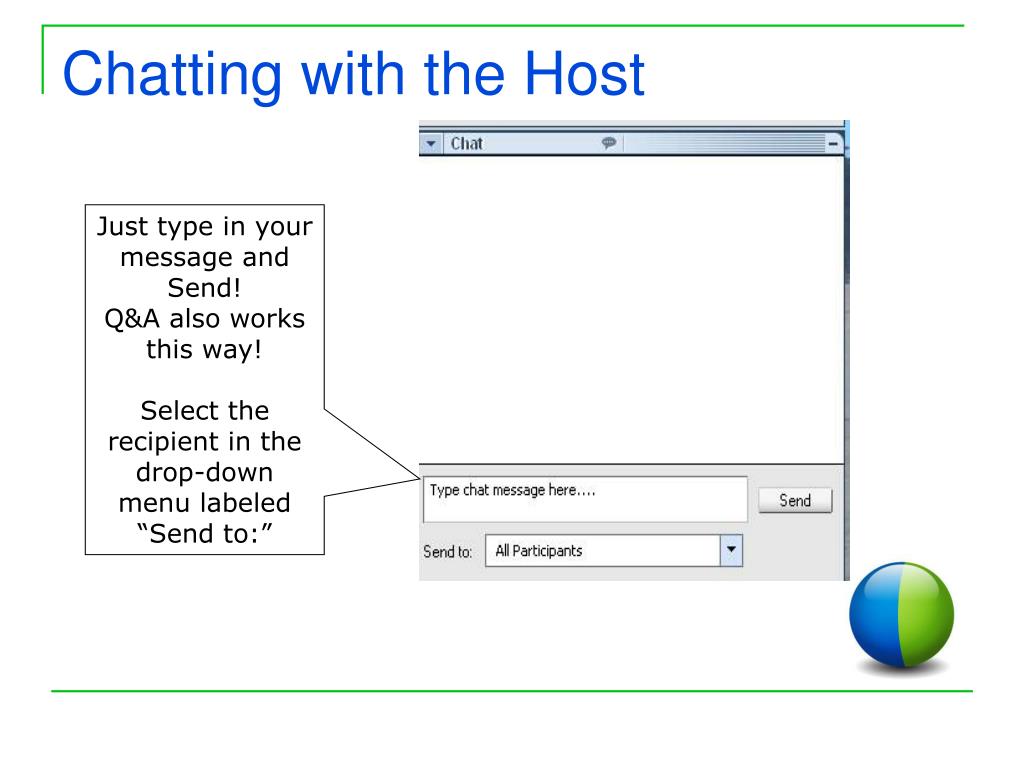 Chatting with the Host

Just type in your message and Send!
Q&A also works this way!

Select the recipient in the drop-down menu labeled "Send to:"

Chat

Type chat message here....

Send

Send to: All Participants